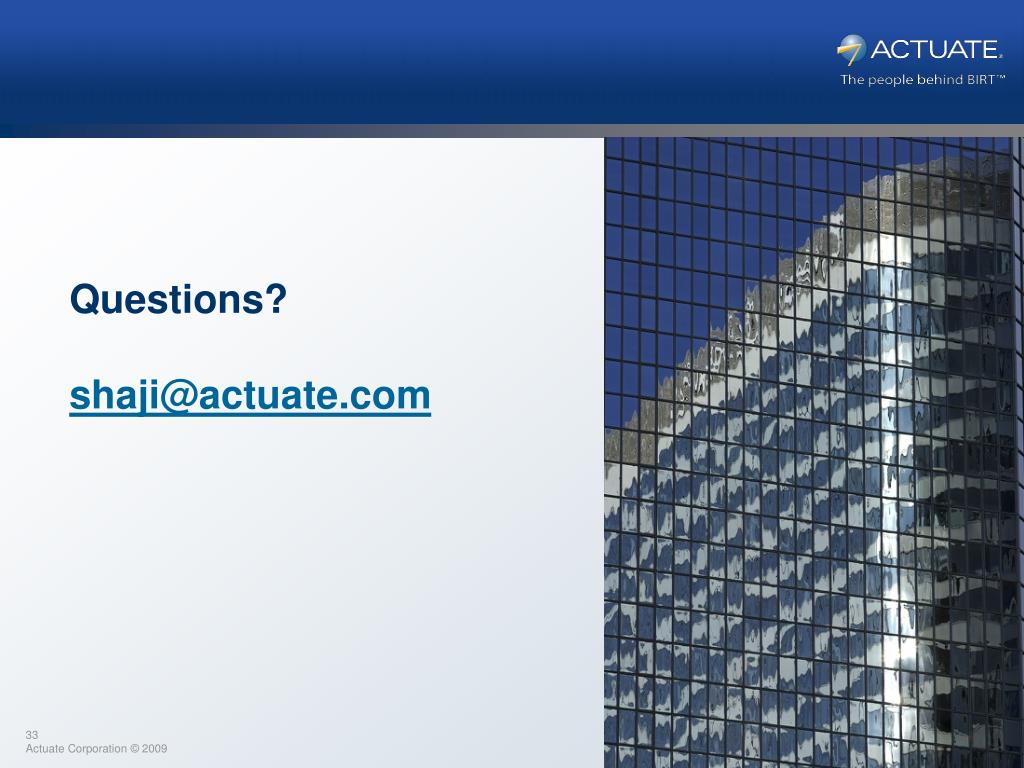 ACTUATE.
The people behind BIRT™

Questions?

shaji@actuate.com

33
Actuate Corporation © 2009